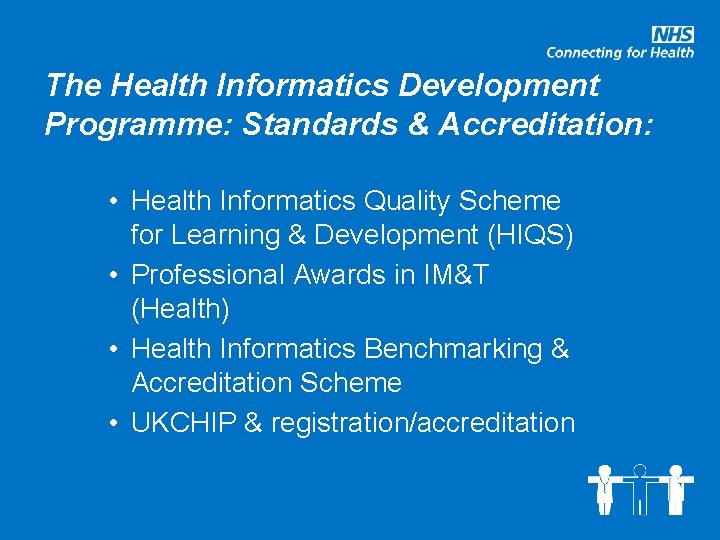 NHS
Connecting for Health

The Health Informatics Development Programme: Standards & Accreditation:

• Health Informatics Quality Scheme for Learning & Development (HIQS)
• Professional Awards in IM&T (Health)
• Health Informatics Benchmarking & Accreditation Scheme
• UKCHIP & registration/accreditation